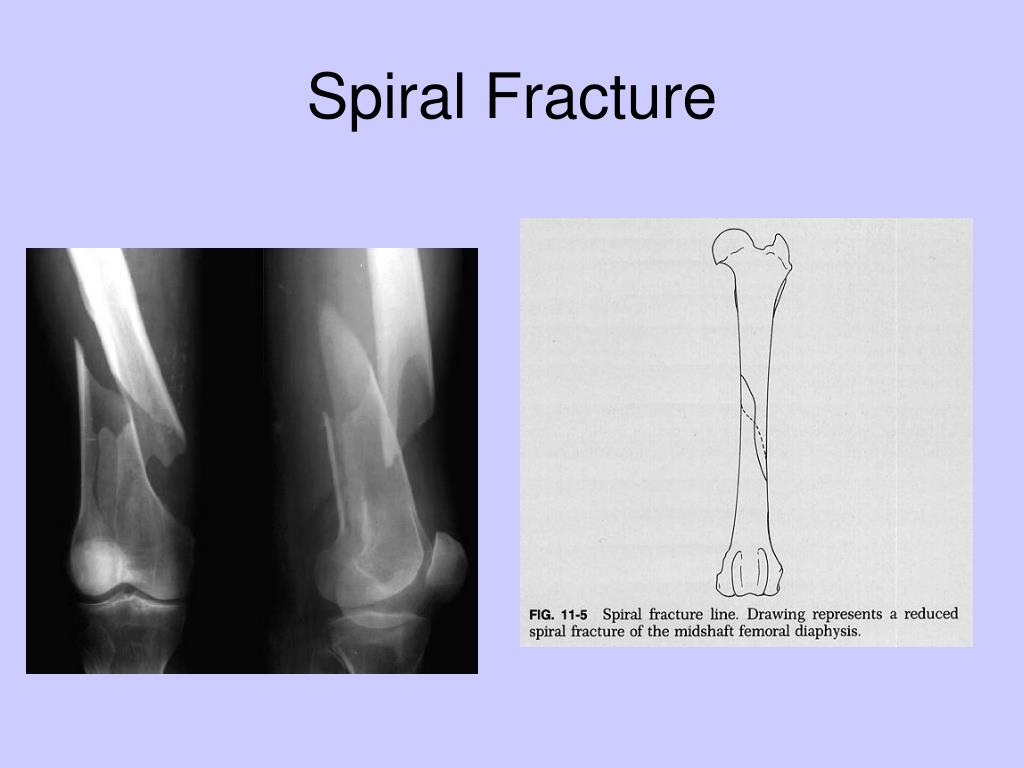 Spiral Fracture

FIG. 11-5 Spiral fracture line. Drawing represents a reduced spiral fracture of the midshaft femoral diaphysis.